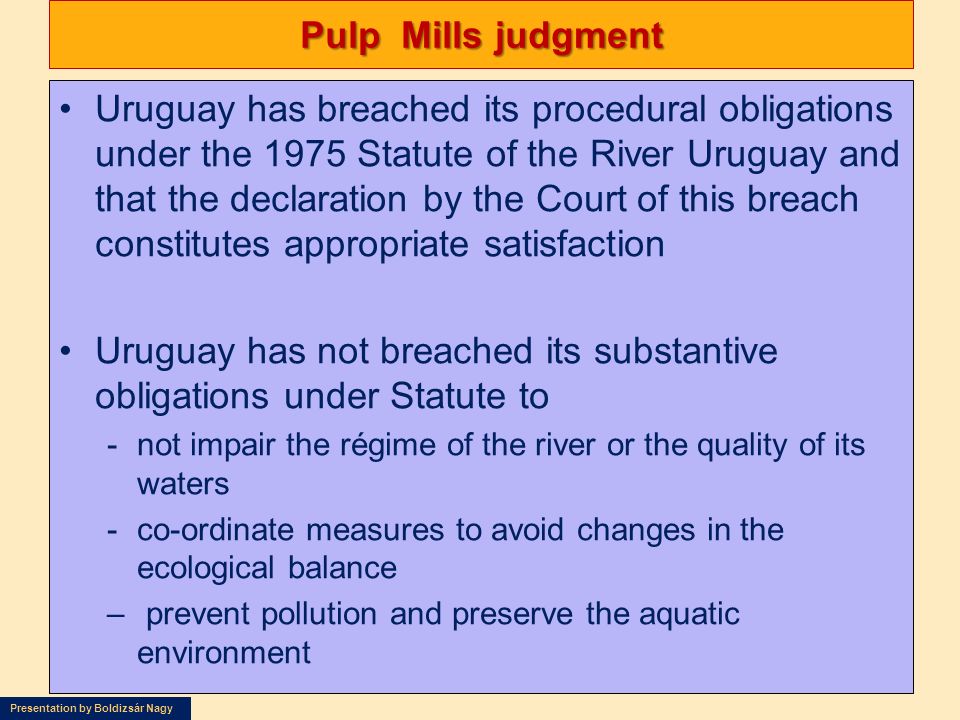 Pulp Mills judgment

• Uruguay has breached its procedural obligations under the 1975 Statute of the River Uruguay and that the declaration by the Court of this breach constitutes appropriate satisfaction

• Uruguay has not breached its substantive obligations under Statute to
- not impair the régime of the river or the quality of its waters
- co-ordinate measures to avoid changes in the ecological balance
– prevent pollution and preserve the aquatic environment

Presentation by Boldizsár Nagy